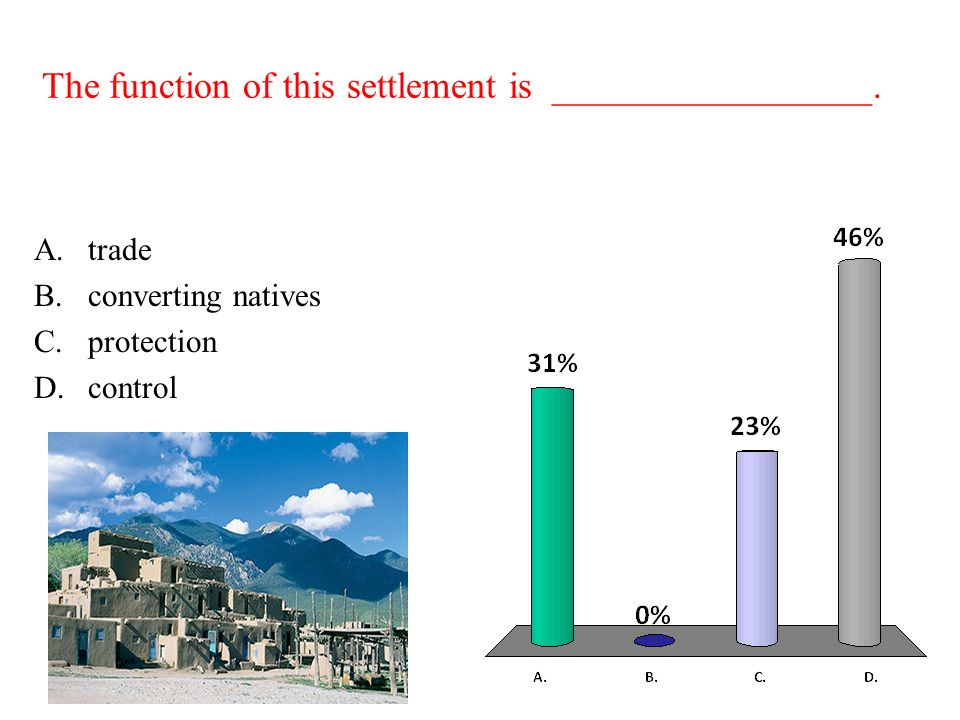 The function of this settlement is ________________.

A. trade
B. converting natives
C. protection
D. control

31%
0%
23%
46%

A.
B.
C.
D.